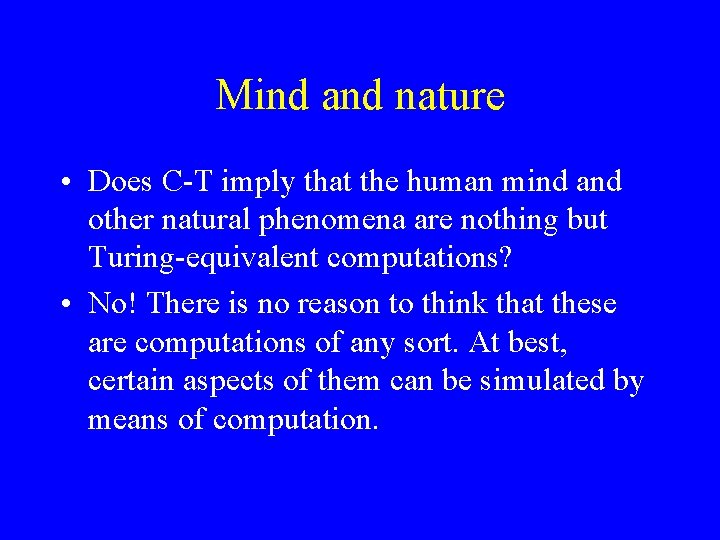 Mind and nature

• Does C-T imply that the human mind and other natural phenomena are nothing but Turing-equivalent computations?

• No! There is no reason to think that these are computations of any sort. At best, certain aspects of them can be simulated by means of computation.